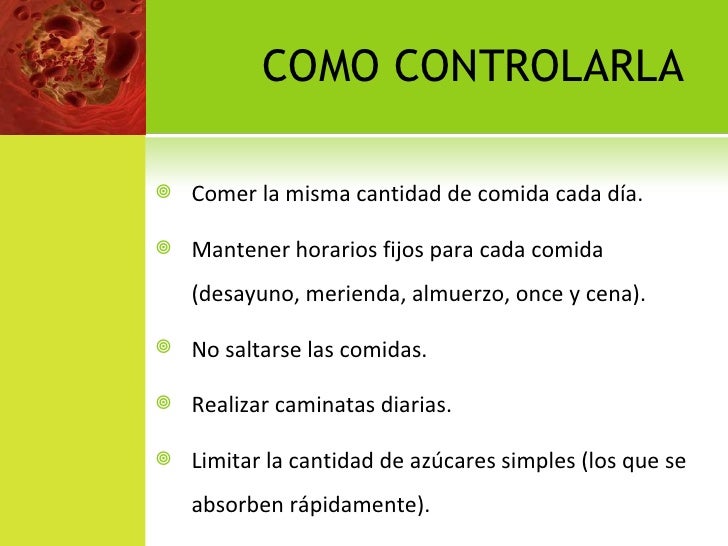 COMO CONTROLARLA

Comer la misma cantidad de comida cada día.

Mantener horarios fijos para cada comida (desayuno, merienda, almuerzo, once y cena).

No saltarse las comidas.

Realizar caminatas diarias.

Limitar la cantidad de azúcares simples (los que se absorben rápidamente).